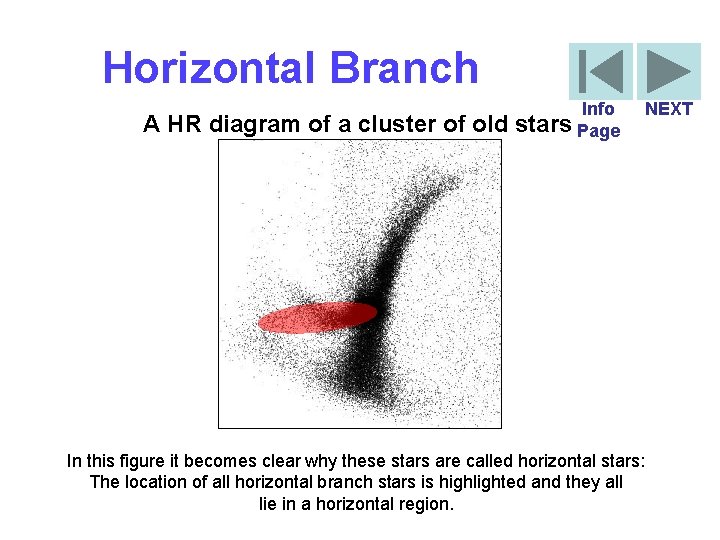 Horizontal Branch

Info Page

NEXT

A HR diagram of a cluster of old stars

In this figure it becomes clear why these stars are called horizontal stars: The location of all horizontal branch stars is highlighted and they all lie in a horizontal region.